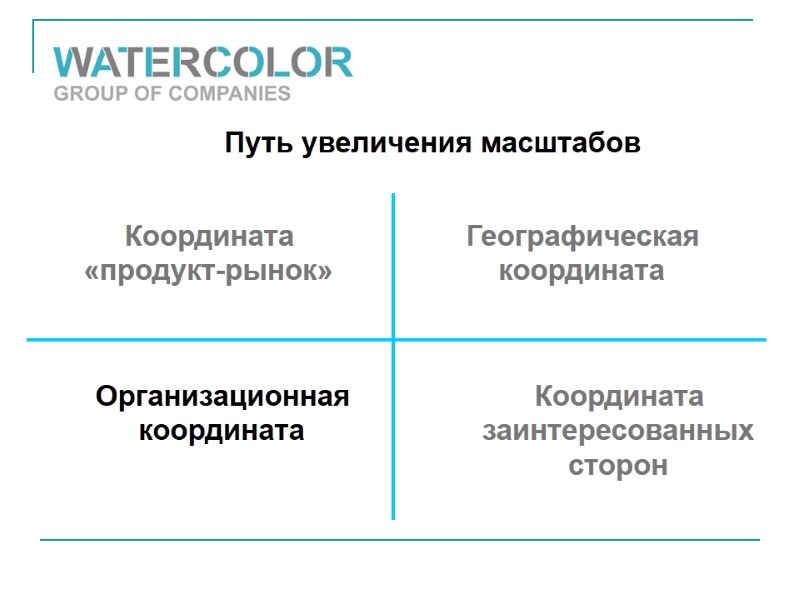 WATERCOLOR
GROUP OF COMPANIES

Путь увеличения масштабов

Координата «продукт-рынок»

Географическая координата

Организационная координата

Координата заинтересованных сторон